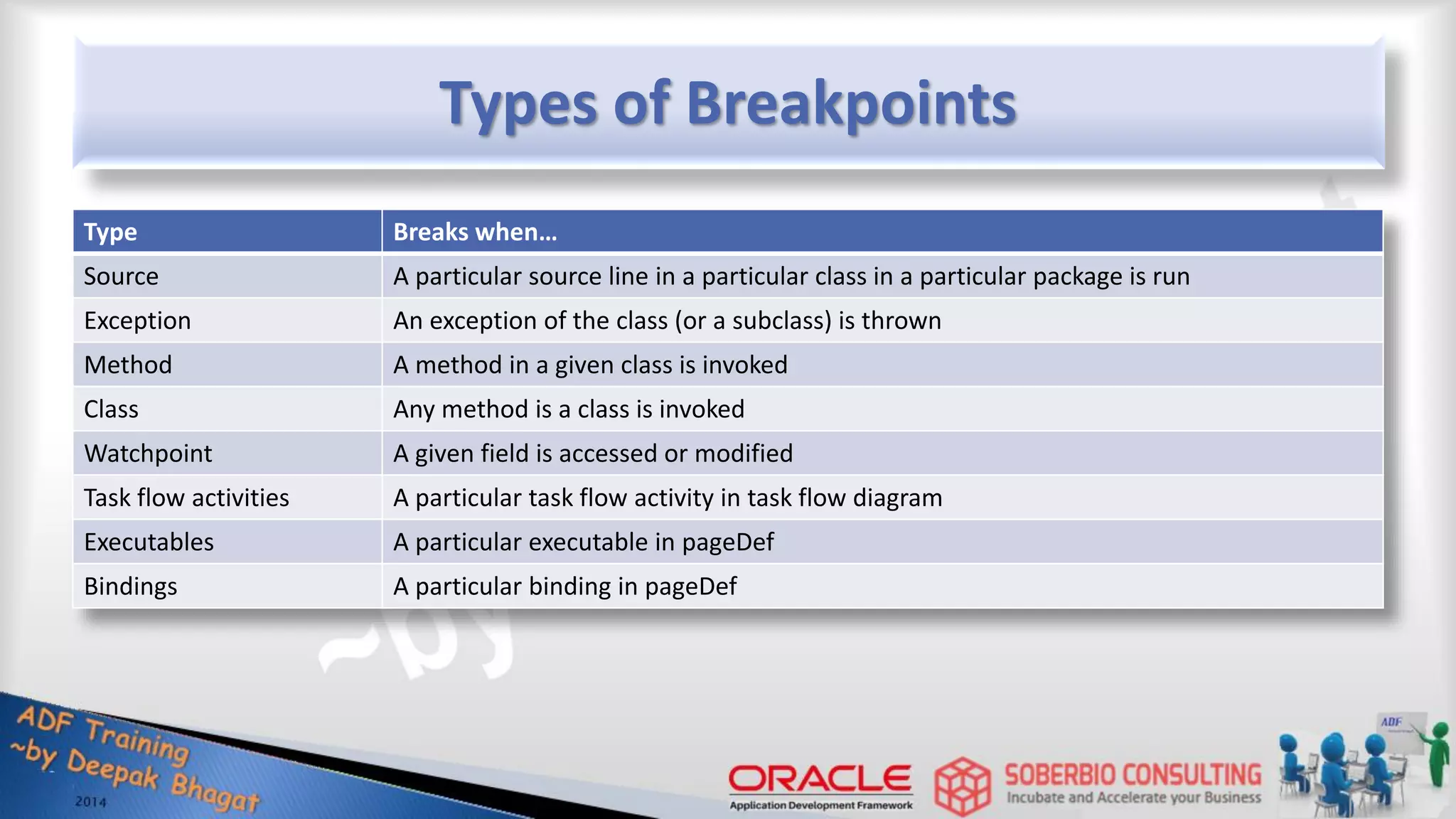 Types of Breakpoints

| Type | Breaks when… |
|---|---|
| Source | A particular source line in a particular class in a particular package is run |
| Exception | An exception of the class (or a subclass) is thrown |
| Method | A method in a given class is invoked |
| Class | Any method is a class is invoked |
| Watchpoint | A given field is accessed or modified |
| Task flow activities | A particular task flow activity in task flow diagram |
| Executables | A particular executable in pageDef |
| Bindings | A particular binding in pageDef |

~by

ADF Training
~by Deepak Bhagat
2014

ORACLE
Application Development Framework

SOBERBIO CONSULTING
Incubate and Accelerate your Business

ADF